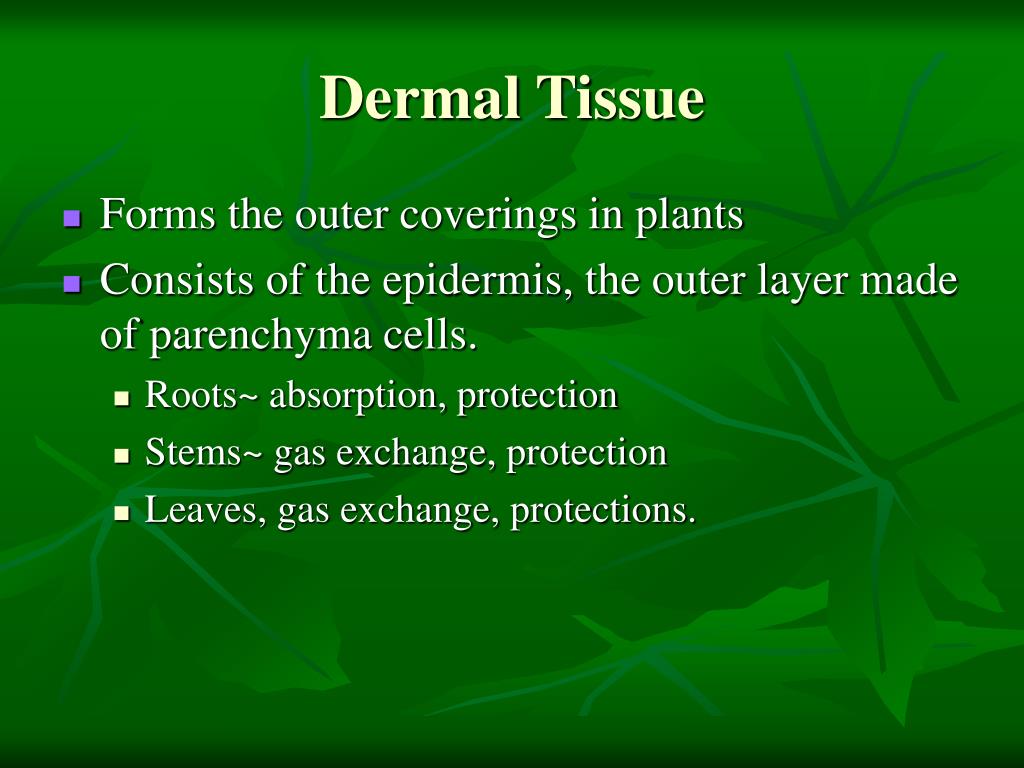 Dermal Tissue

- Forms the outer coverings in plants
- Consists of the epidermis, the outer layer made of parenchyma cells.
  - Roots~ absorption, protection
  - Stems~ gas exchange, protection
  - Leaves, gas exchange, protections.